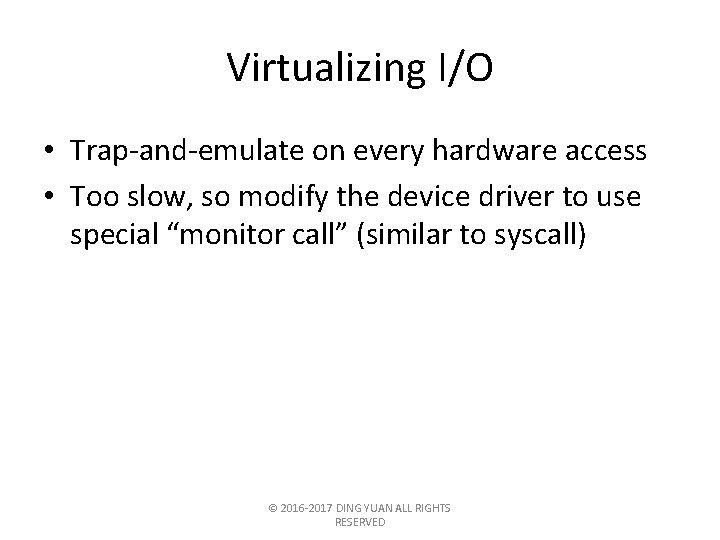 Virtualizing I/O

• Trap-and-emulate on every hardware access
• Too slow, so modify the device driver to use special “monitor call” (similar to syscall)

© 2016-2017 DING YUAN ALL RIGHTS RESERVED